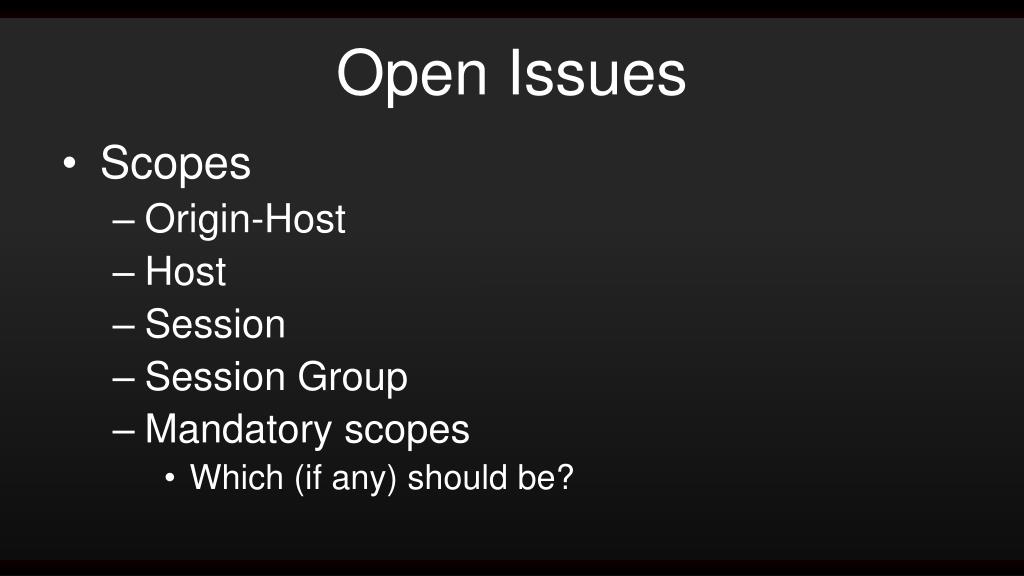 Open Issues

• Scopes
– Origin-Host
– Host
– Session
– Session Group
– Mandatory scopes
• Which (if any) should be?